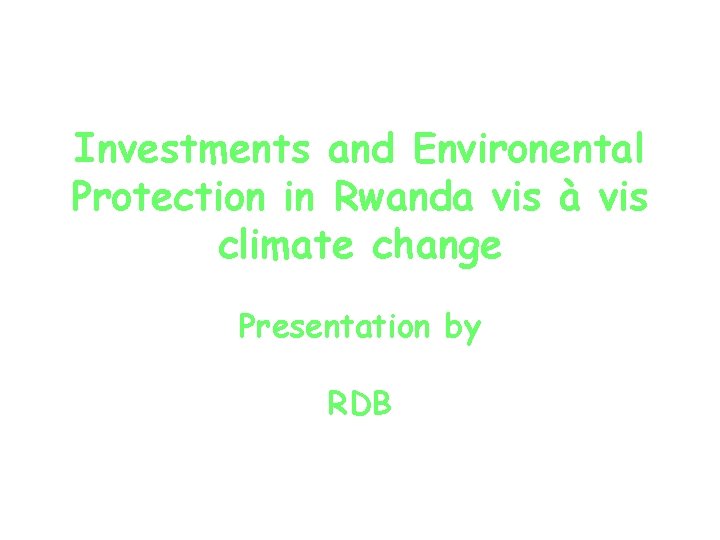 Investments and Environental Protection in Rwanda vis à vis climate change

Presentation by

RDB